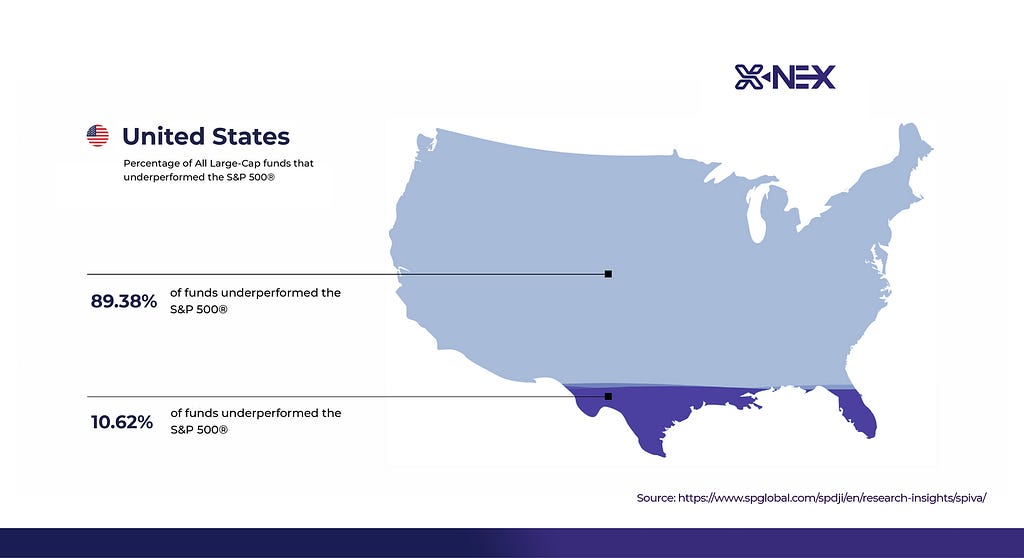 X-NEX

United States

Percentage of All Large-Cap funds that underperformed the S&P 500®

89.38% of funds underperformed the S&P 500®

10.62% of funds underperformed the S&P 500®

Source: https://www.spglobal.com/spdji/en/research-insights/spiva/